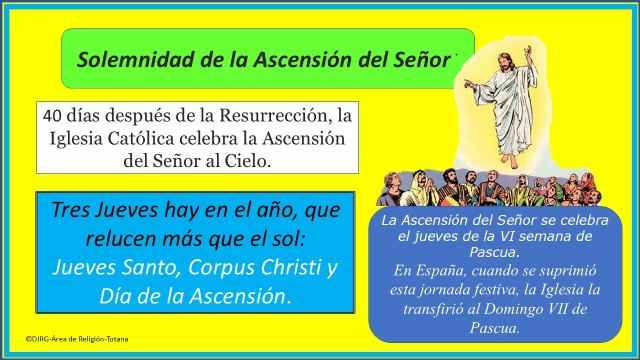 Solemnidad de la Ascensión del Señor

40 días después de la Resurrección, la Iglesia Católica celebra la Ascensión del Señor al Cielo.

Tres Jueves hay en el año, que relucen más que el sol: Jueves Santo, Corpus Christi y Día de la Ascensión.

La Ascensión del Señor se celebra el jueves de la VI semana de Pascua.
En España, cuando se suprimió esta jornada festiva, la Iglesia la transfirió al Domingo VII de Pascua.

©DJRG-Área de Religión-Totana